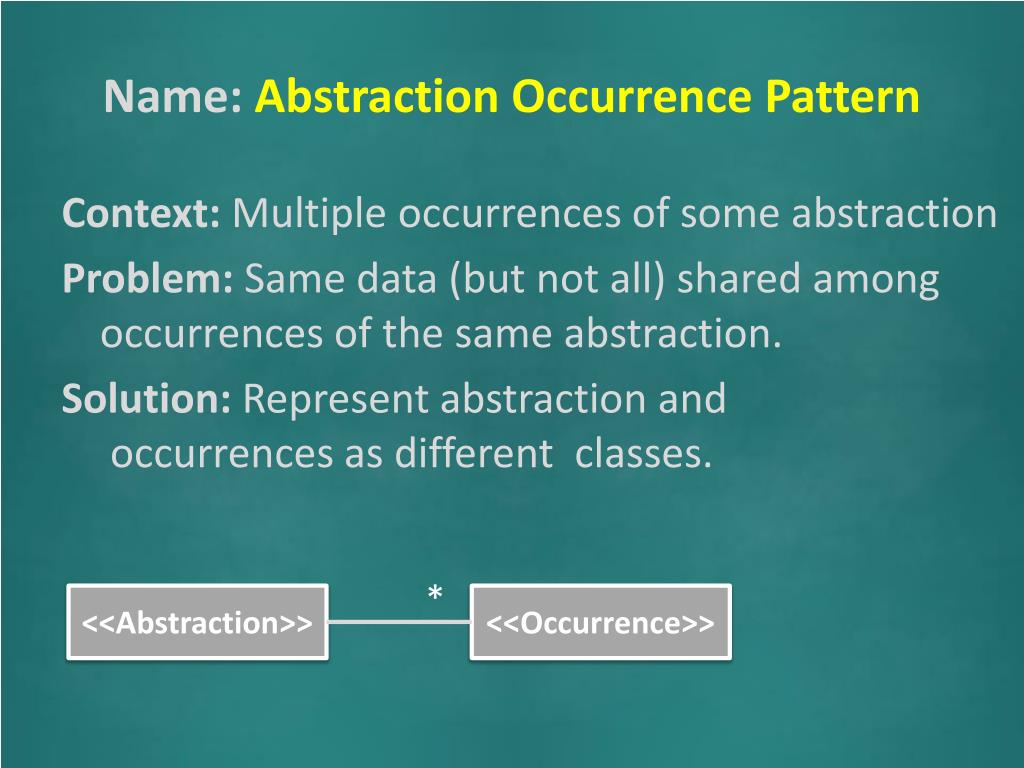 Name: Abstraction Occurrence Pattern

Context: Multiple occurrences of some abstraction

Problem: Same data (but not all) shared among occurrences of the same abstraction.

Solution: Represent abstraction and occurrences as different classes.

<<Abstraction>>

*

<<Occurrence>>